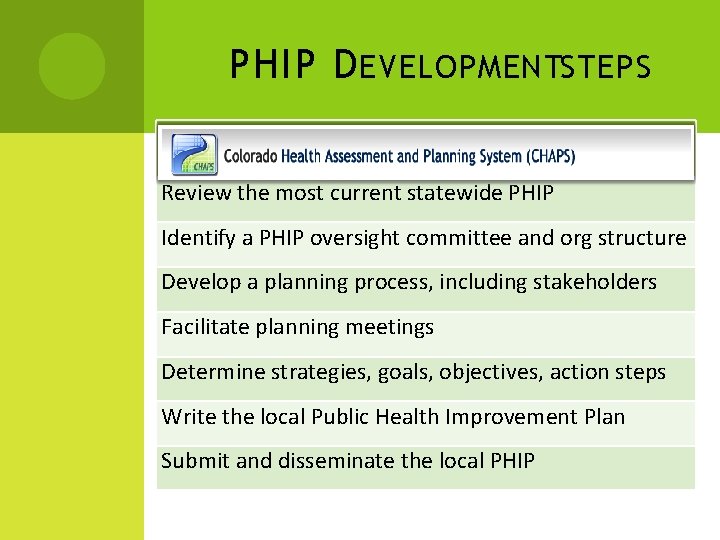 PHIP DEVELOPMENTSTEPS

CHAPS

Colorado Health Assessment and Planning System (CHAPS)

Review the most current statewide PHIP

Identify a PHIP oversight committee and org structure

Develop a planning process, including stakeholders

Facilitate planning meetings

Determine strategies, goals, objectives, action steps

Write the local Public Health Improvement Plan

Submit and disseminate the local PHIP